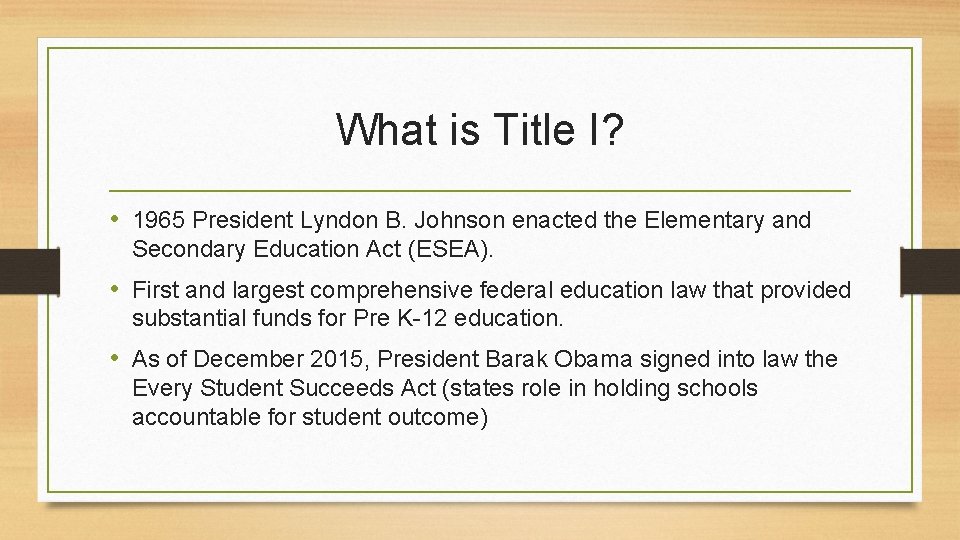 What is Title I?

• 1965 President Lyndon B. Johnson enacted the Elementary and Secondary Education Act (ESEA).

• First and largest comprehensive federal education law that provided substantial funds for Pre K-12 education.

• As of December 2015, President Barak Obama signed into law the Every Student Succeeds Act (states role in holding schools accountable for student outcome)